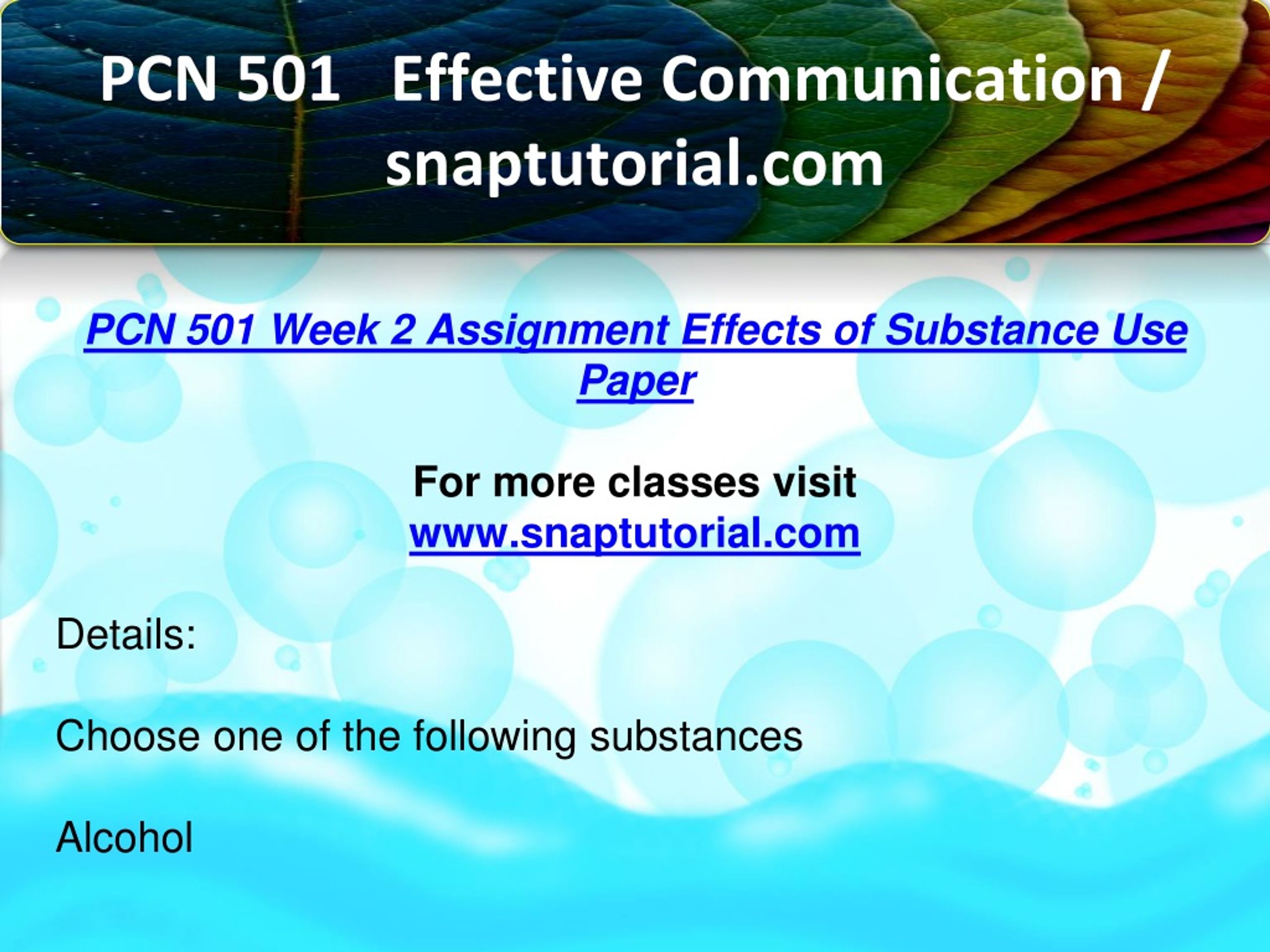 PCN 501 Effective Communication / snaptutorial.com

PCN 501 Week 2 Assignment Effects of Substance Use Paper

For more classes visit
www.snaptutorial.com

Details:

Choose one of the following substances

Alcohol